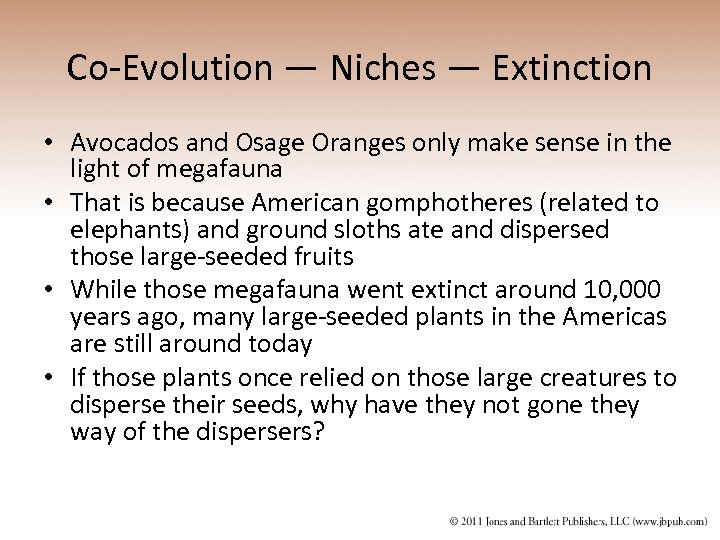 Co-Evolution — Niches — Extinction

• Avocados and Osage Oranges only make sense in the light of megafauna
• That is because American gomphotheres (related to elephants) and ground sloths ate and dispersed those large-seeded fruits
• While those megafauna went extinct around 10,000 years ago, many large-seeded plants in the Americas are still around today
• If those plants once relied on those large creatures to disperse their seeds, why have they not gone they way of the dispersers?

© 2011 Jones and Bartlett Publishers, LLC (www.jbpub.com)